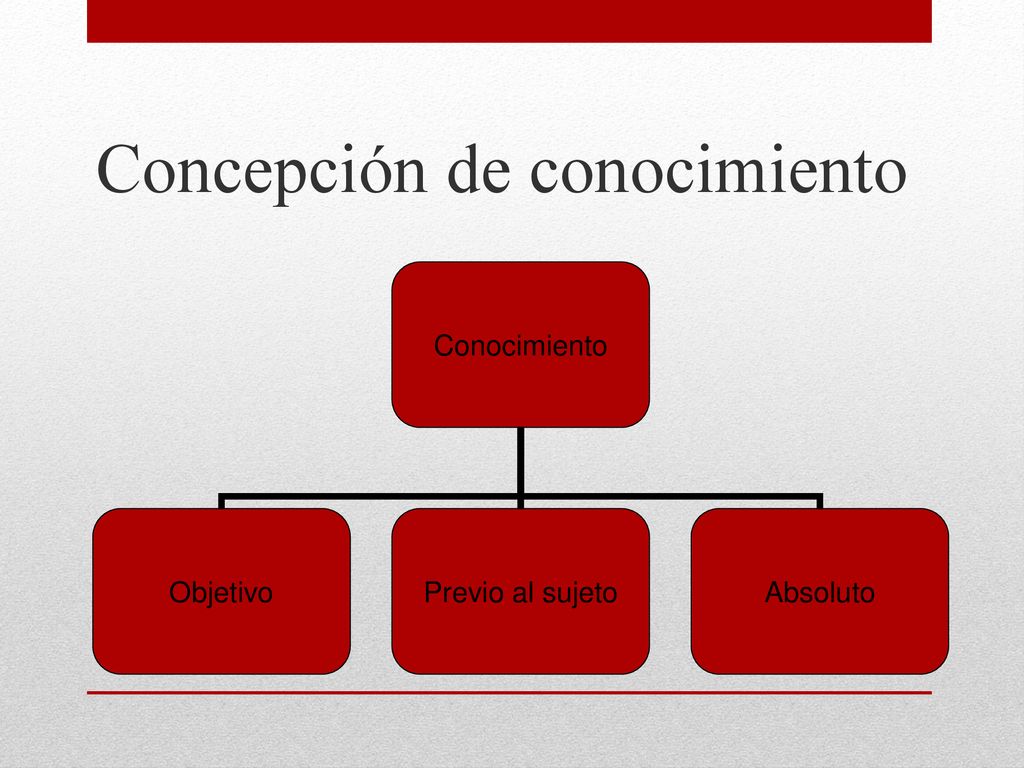 Concepción de conocimiento

Conocimiento

Objetivo

Previo al sujeto

Absoluto